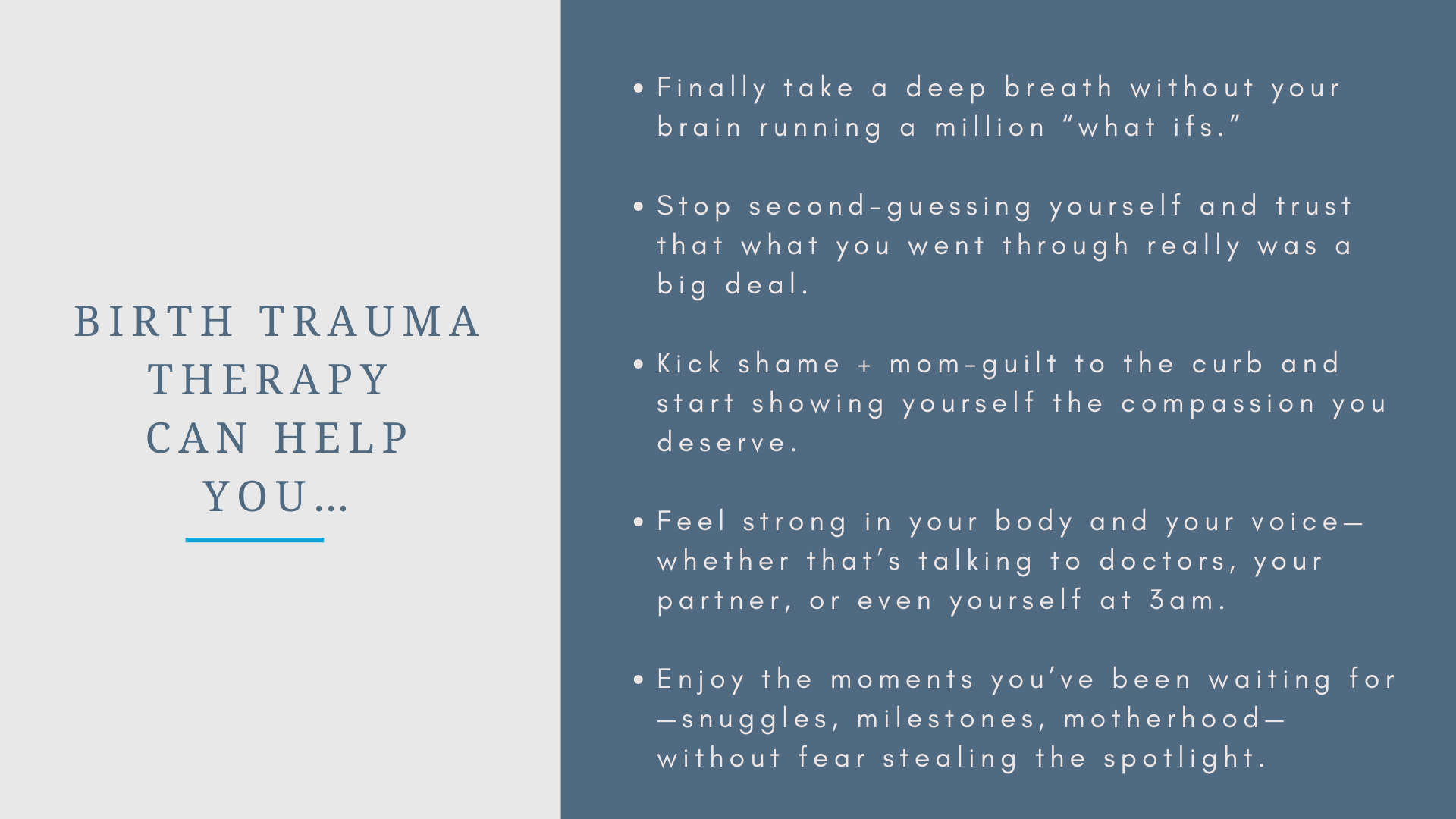 BIRTH TRAUMA THERAPY CAN HELP YOU...

• Finally take a deep breath without your brain running a million “what ifs.”

• Stop second-guessing yourself and trust that what you went through really was a big deal.

• Kick shame + mom-guilt to the curb and start showing yourself the compassion you deserve.

• Feel strong in your body and your voice—whether that’s talking to doctors, your partner, or even yourself at 3am.

• Enjoy the moments you’ve been waiting for—snuggles, milestones, motherhood—without fear stealing the spotlight.